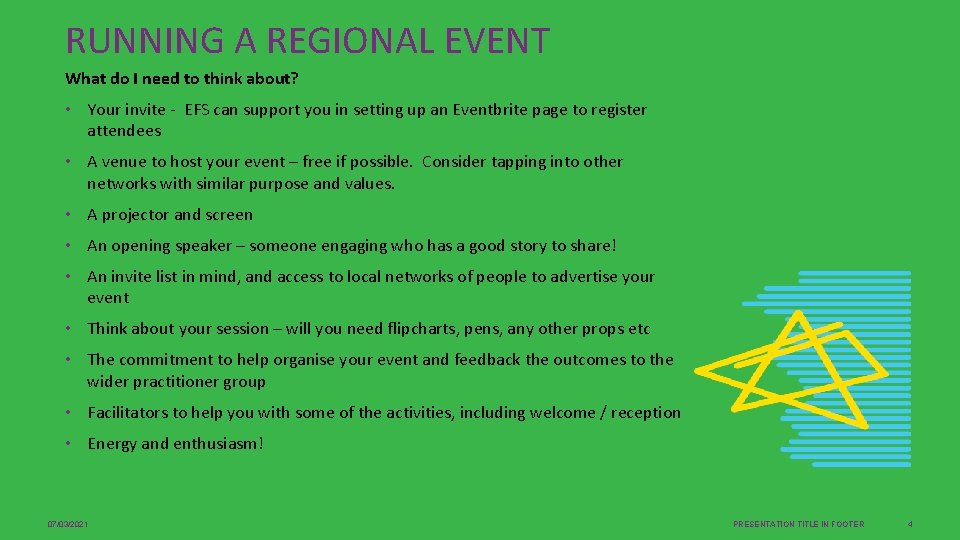 RUNNING A REGIONAL EVENT

What do I need to think about?

• Your invite - EFS can support you in setting up an Eventbrite page to register attendees

• A venue to host your event – free if possible. Consider tapping into other networks with similar purpose and values.

• A projector and screen

• An opening speaker – someone engaging who has a good story to share!

• An invite list in mind, and access to local networks of people to advertise your event

• Think about your session – will you need flipcharts, pens, any other props etc

• The commitment to help organise your event and feedback the outcomes to the wider practitioner group

• Facilitators to help you with some of the activities, including welcome / reception

• Energy and enthusiasm!

07/03/2021

PRESENTATION TITLE IN FOOTER

4